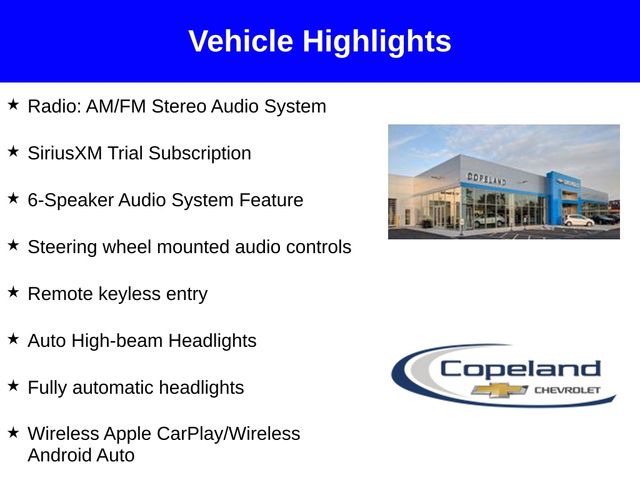 Vehicle Highlights

★ Radio: AM/FM Stereo Audio System

★ SiriusXM Trial Subscription

★ 6-Speaker Audio System Feature

★ Steering wheel mounted audio controls

★ Remote keyless entry

★ Auto High-beam Headlights

★ Fully automatic headlights

★ Wireless Apple CarPlay/Wireless Android Auto

COPELAND

Copeland
CHEVROLET